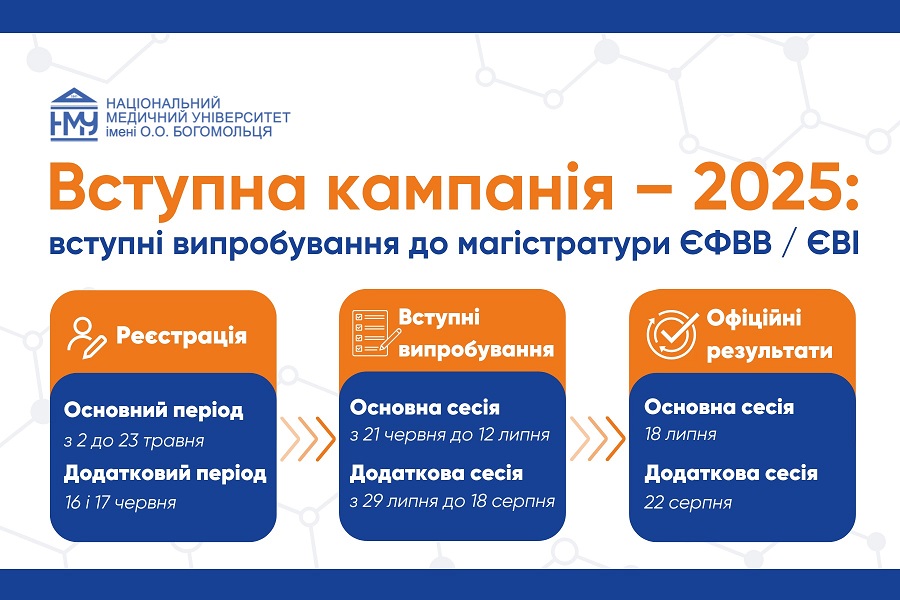 НМУ
НАЦІОНАЛЬНИЙ МЕДИЧНИЙ УНІВЕРСИТЕТ імені О.О. БОГОМОЛЬЦЯ

Вступна кампанія – 2025:
вступні випробування до магістратури ЄФВВ / ЄВІ

Реєстрація

Основний період
з 2 до 23 травня
Додатковий період
16 і 17 червня

Вступні випробування

Основна сесія
з 21 червня до 12 липня
Додаткова сесія
з 29 липня до 18 серпня

Офіційні результати

Основна сесія
18 липня
Додаткова сесія
22 серпня